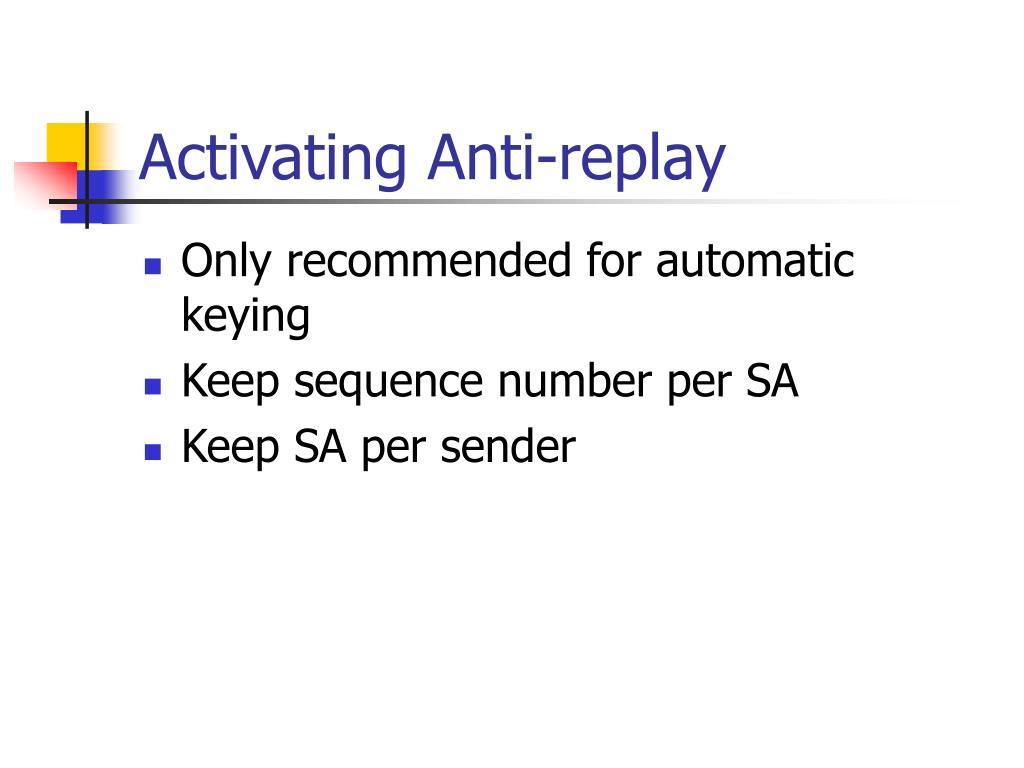 Activating Anti-replay

- Only recommended for automatic keying
- Keep sequence number per SA
- Keep SA per sender